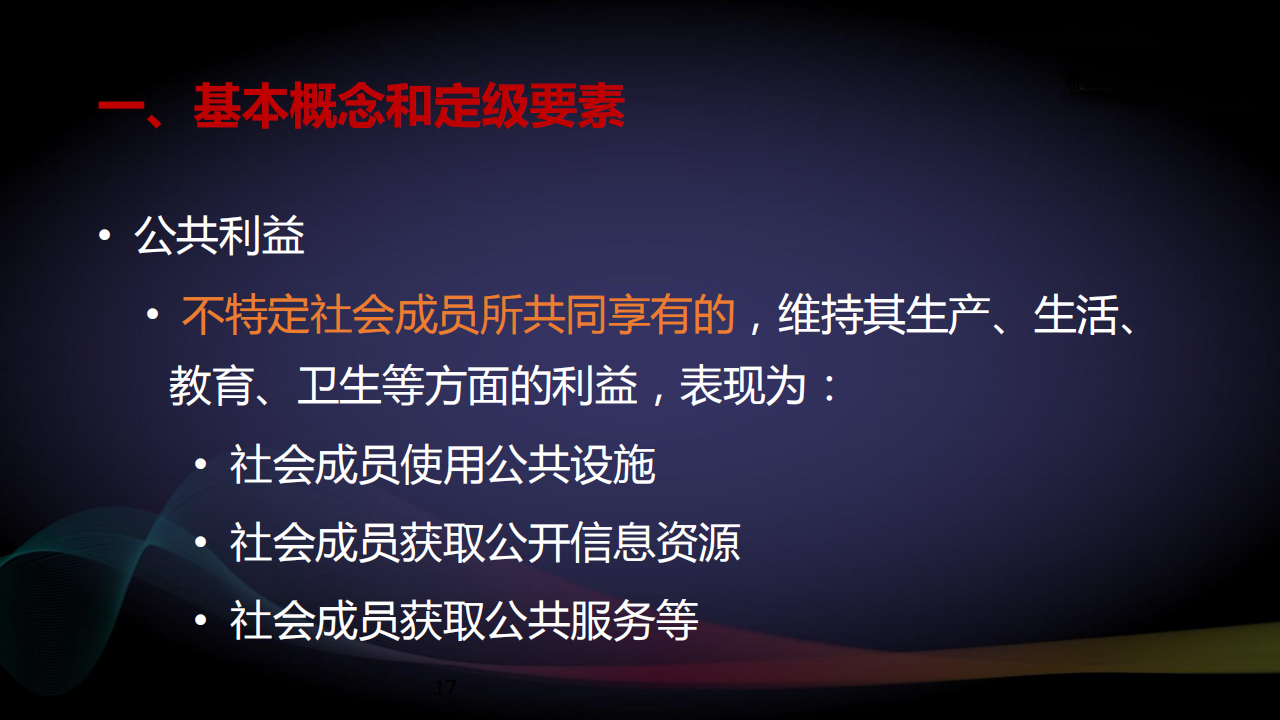 一、基本概念和定级要素

• 公共利益

• 不特定社会成员所共同享有的，维持其生产、生活、教育、卫生等方面的利益，表现为：

• 社会成员使用公共设施

• 社会成员获取公开信息资源

• 社会成员获取公共服务等

17